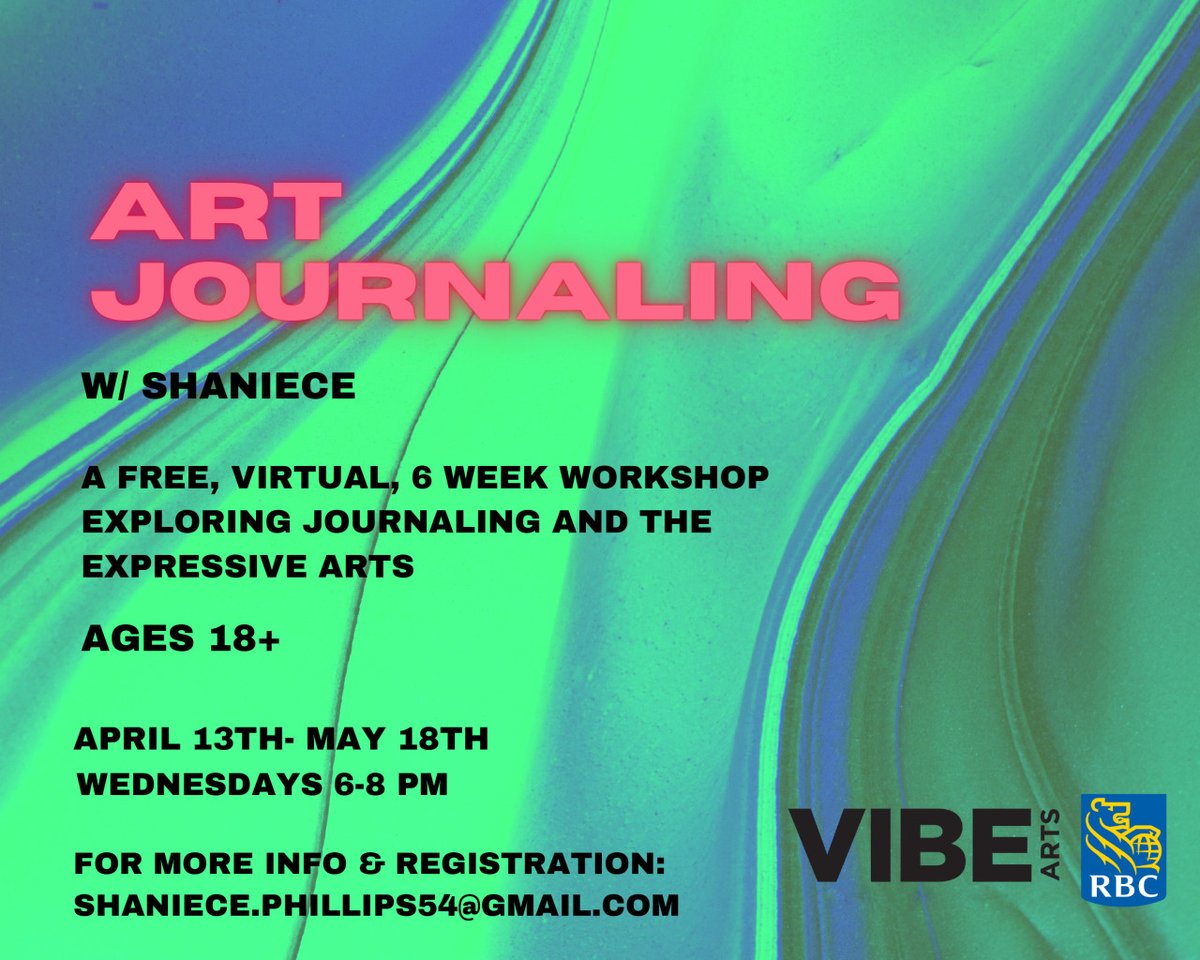 ART JOURNALING

W/ SHANIECE

A FREE, VIRTUAL, 6 WEEK WORKSHOP EXPLORING JOURNALING AND THE EXPRESSIVE ARTS

AGES 18+

APRIL 13TH- MAY 18TH
WEDNESDAYS 6-8 PM

FOR MORE INFO & REGISTRATION:
SHANIECE.PHILLIPS54@GMAIL.COM

VIBE ARTS

RBC